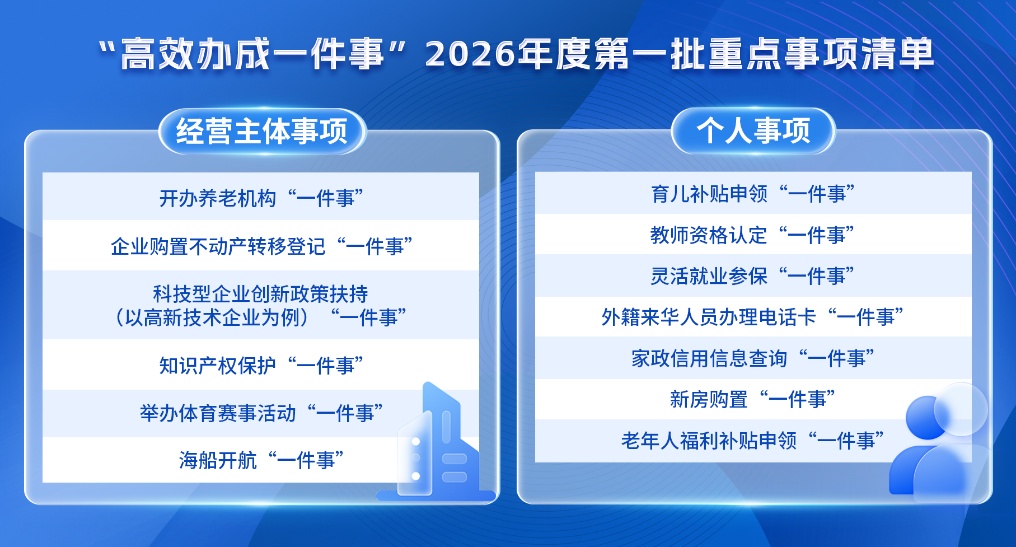 “高效办成一件事”2026年度第一批重点事项清单

经营主体事项

开办养老机构“一件事”

企业购置不动产转移登记“一件事”

科技型企业创新政策扶持（以高新技术企业为例）“一件事”

知识产权保护“一件事”

举办体育赛事活动“一件事”

海船开航“一件事”

个人事项

育儿补贴申领“一件事”

教师资格认定“一件事”

灵活就业参保“一件事”

外籍来华人员办理电话卡“一件事”

家政信用信息查询“一件事”

新房购置“一件事”

老年人福利补贴申领“一件事”